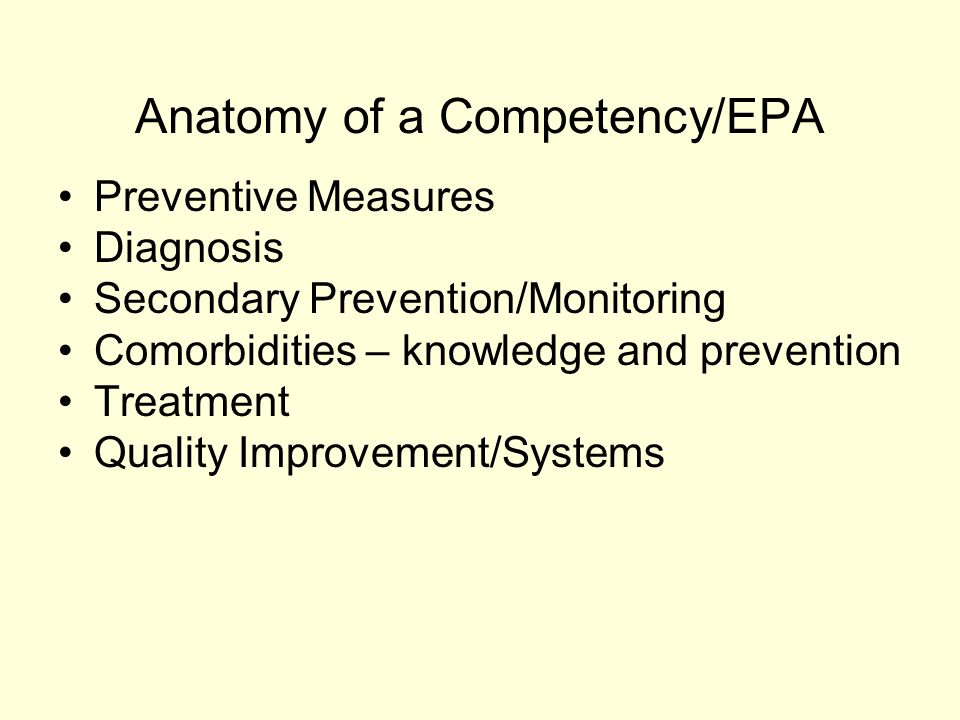 Anatomy of a Competency/EPA

• Preventive Measures
• Diagnosis
• Secondary Prevention/Monitoring
• Comorbidities – knowledge and prevention
• Treatment
• Quality Improvement/Systems